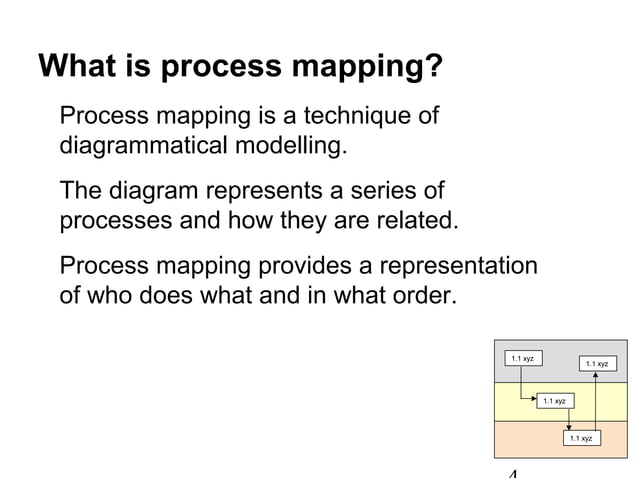 What is process mapping?

Process mapping is a technique of diagrammatical modelling.

The diagram represents a series of processes and how they are related.

Process mapping provides a representation of who does what and in what order.

1.1 xyz

1.1 xyz

1.1 xyz

1.1 xyz

4